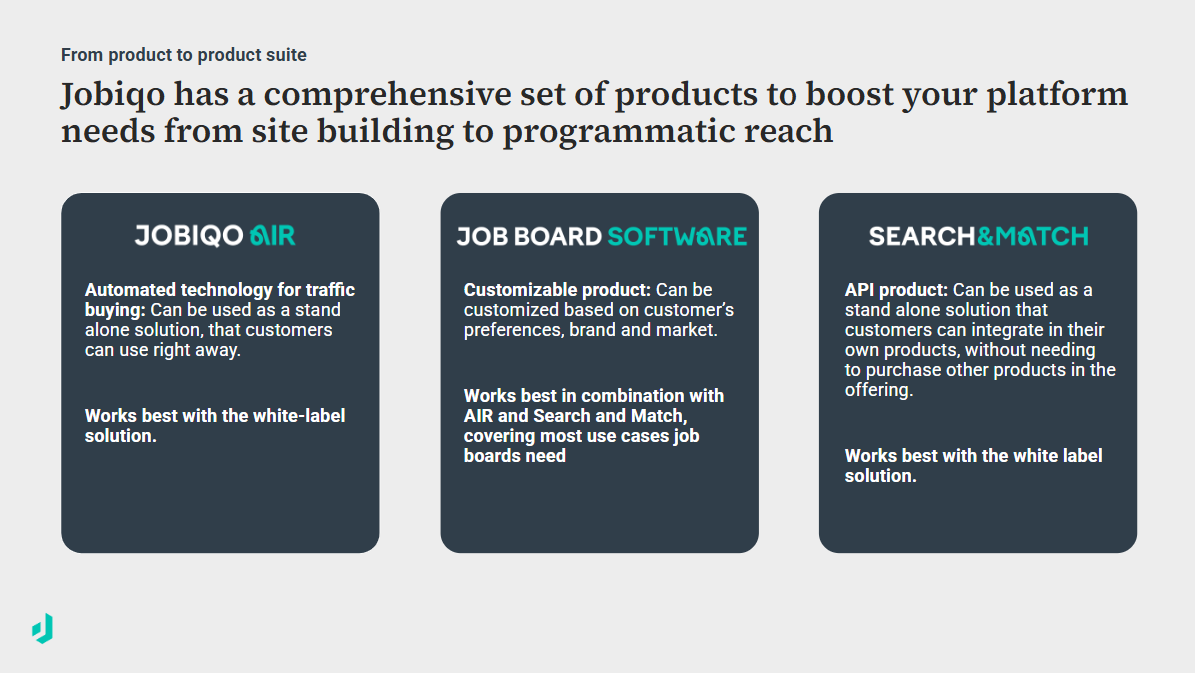 From product to product suite

Jobiqo has a comprehensive set of products to boost your platform needs from site building to programmatic reach

JOBIQO AIR

Automated technology for traffic buying: Can be used as a stand alone solution, that customers can use right away.

Works best with the white-label solution.

JOB BOARD SOFTWARE

Customizable product: Can be customized based on customer's preferences, brand and market.

Works best in combination with AIR and Search and Match, covering most use cases job boards need

SEARCH&MATCH

API product: Can be used as a stand alone solution that customers can integrate in their own products, without needing to purchase other products in the offering.

Works best with the white label solution.